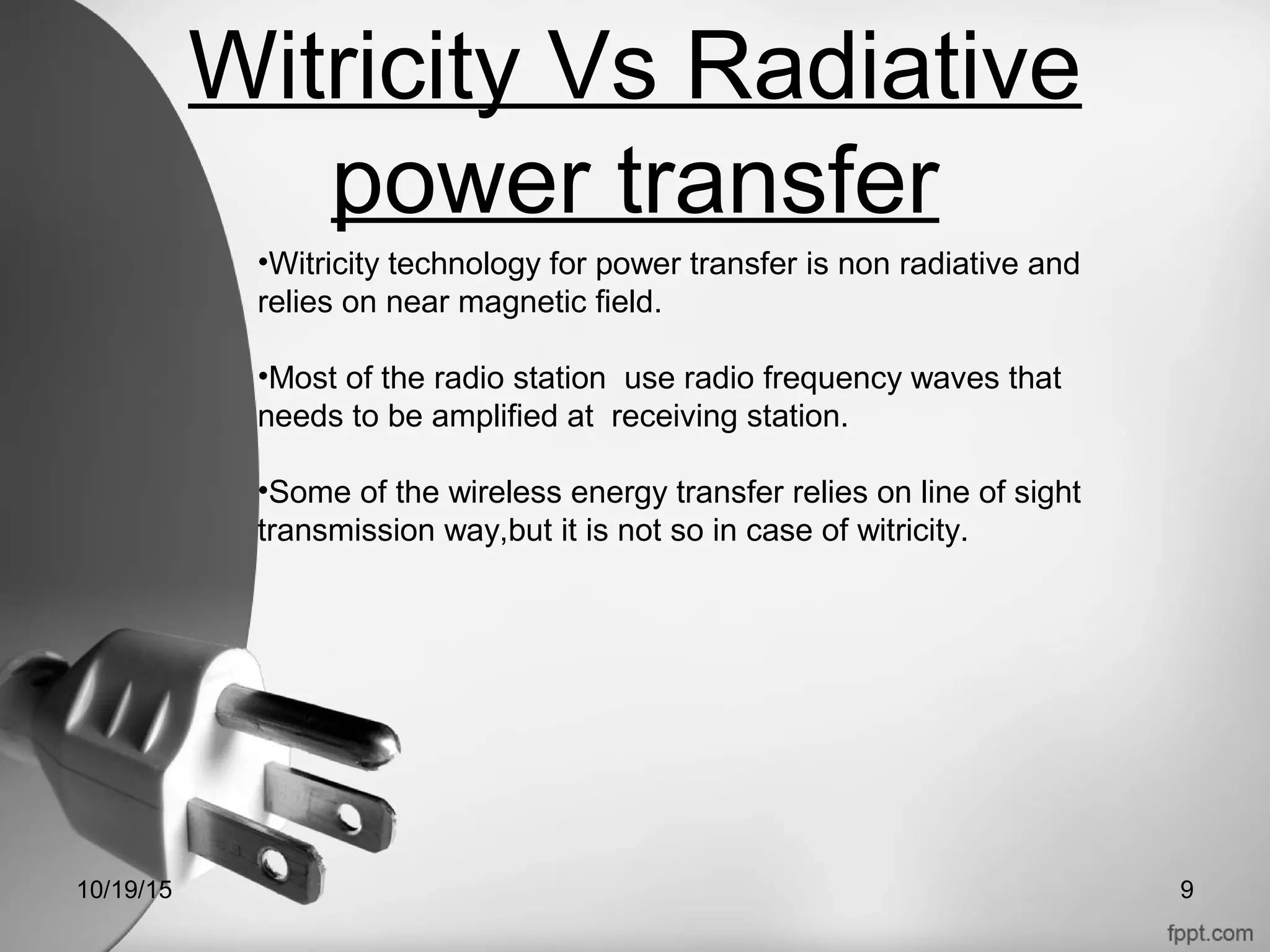 Witricity Vs Radiative power transfer

•Witricity technology for power transfer is non radiative and relies on near magnetic field.

•Most of the radio station  use radio frequency waves that needs to be amplified at  receiving station.

•Some of the wireless energy transfer relies on line of sight transmission way,but it is not so in case of witricity.

10/19/15

9

fppt.com